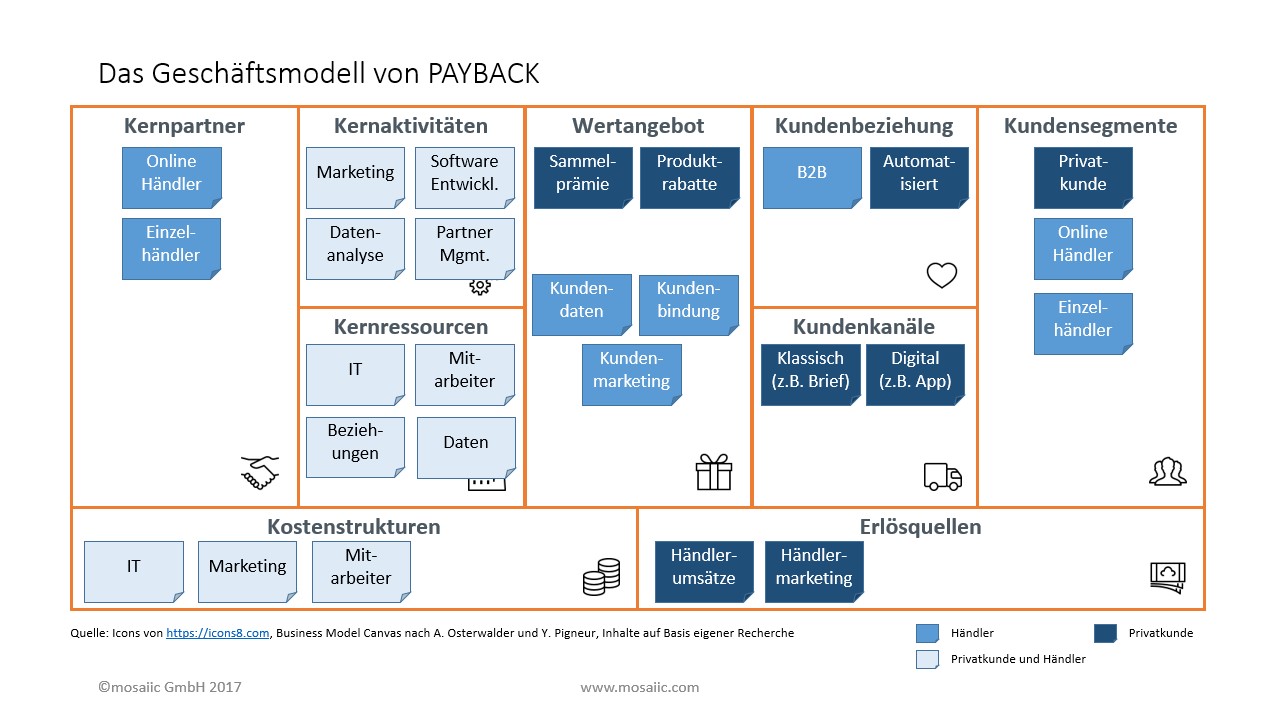 Das Geschäftsmodell von PAYBACK

Kernpartner

Online Händler

Einzelhändler

Kernaktivitäten

Marketing

Software Entwickl.

Datenanalyse

Partner Mgmt.

Kernressourcen

IT

Mitarbeiter

Beziehungen

Daten

Wertangebot

Sammelprämie

Produktrabatte

Kundendaten

Kundenbindung

Kundenmarketing

Kundenbeziehung

B2B

Automatisiert

Kundenkanäle

Klassisch (z.B. Brief)

Digital (z.B. App)

Kundensegmente

Privatkunde

Online Händler

Einzelhändler

Kostenstrukturen

IT

Marketing

Mitarbeiter

Erlösquellen

Händlerumsätze

Händlermarketing

Quelle: Icons von https://icons8.com, Business Model Canvas nach A. Osterwalder und Y. Pigneur, Inhalte auf Basis eigener Recherche

Händler

Privatkunde

Privatkunde und Händler

©mosaiic GmbH 2017

www.mosaiic.com